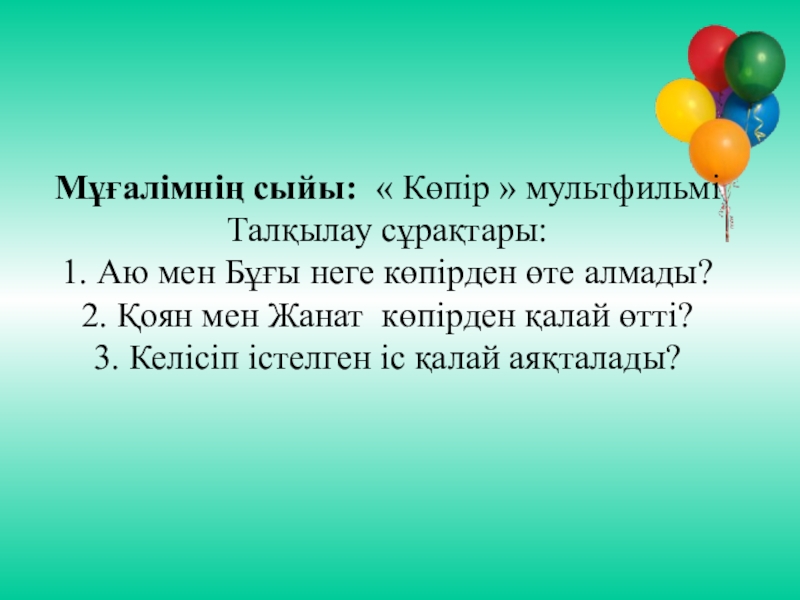 Мұғалімнің сыйы: « Көпір » мультфильмі
Талқылау сұрақтары:
1. Аю мен Бұғы неге көпірден өте алмады?
2. Қоян мен Жанат көпірден қалай өтті?
3. Келісіп істелген іс қалай аяқталады?